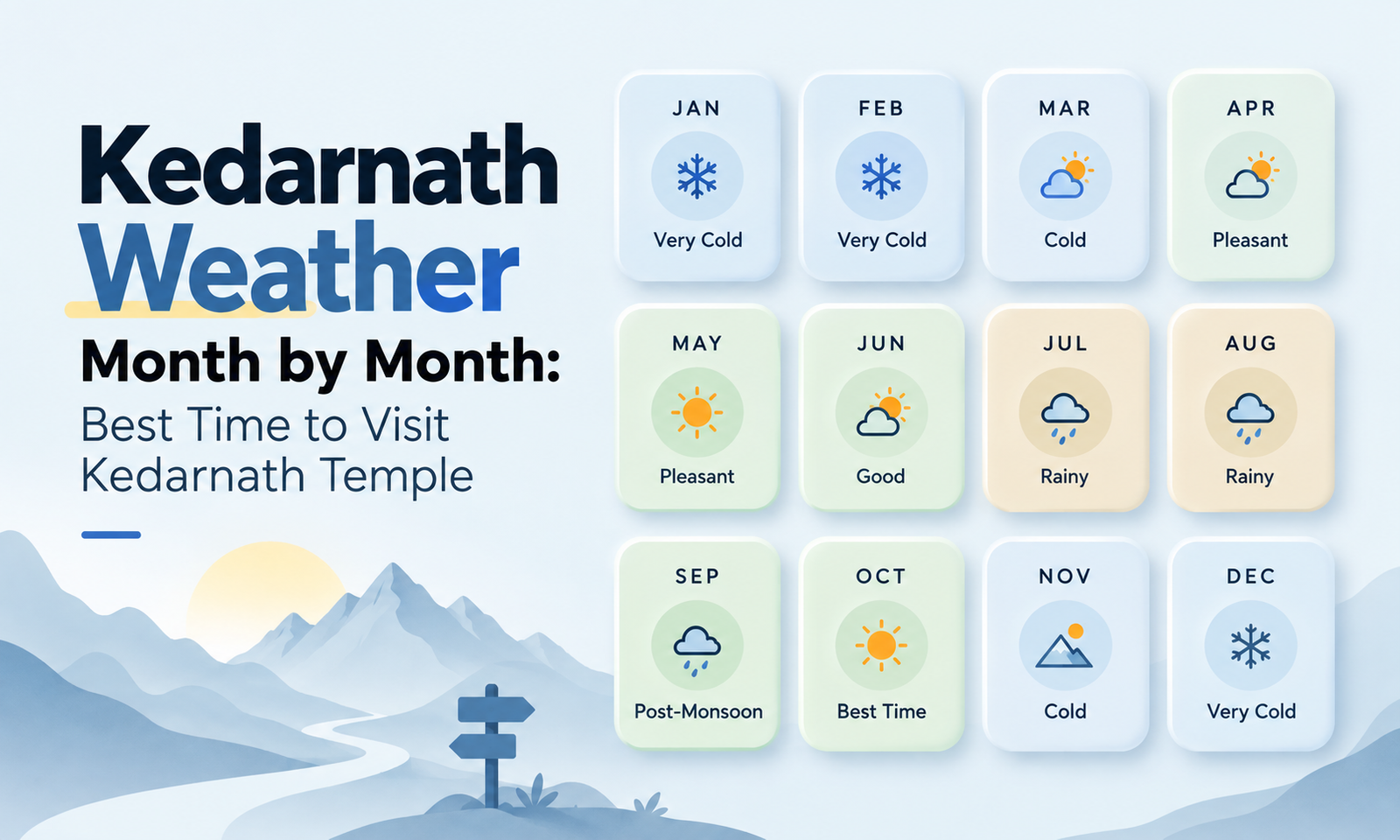 Kedarnath Weather Month by Month: Best Time to Visit Kedarnath Temple

JAN
Very Cold

FEB
Very Cold

MAR
Cold

APR
Pleasant

MAY
Pleasant

JUN
Good

JUL
Rainy

AUG
Rainy

SEP
Post-Monsoon

OCT
Best Time

NOV
Cold

DEC
Very Cold